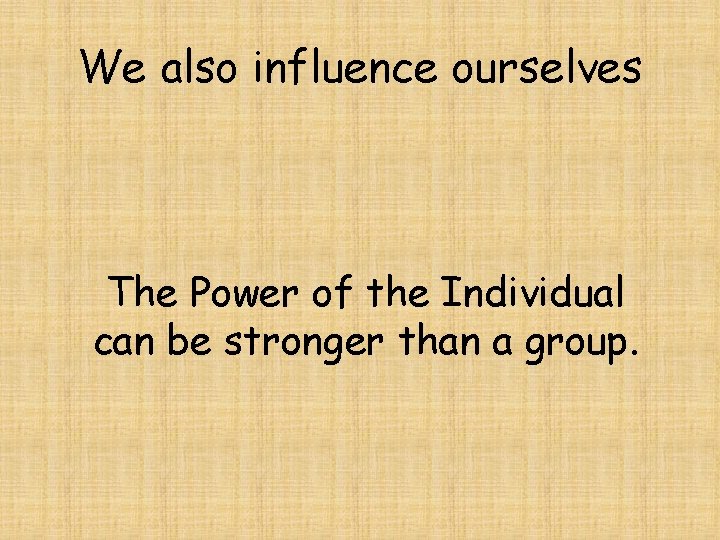 We also influence ourselves

The Power of the Individual can be stronger than a group.